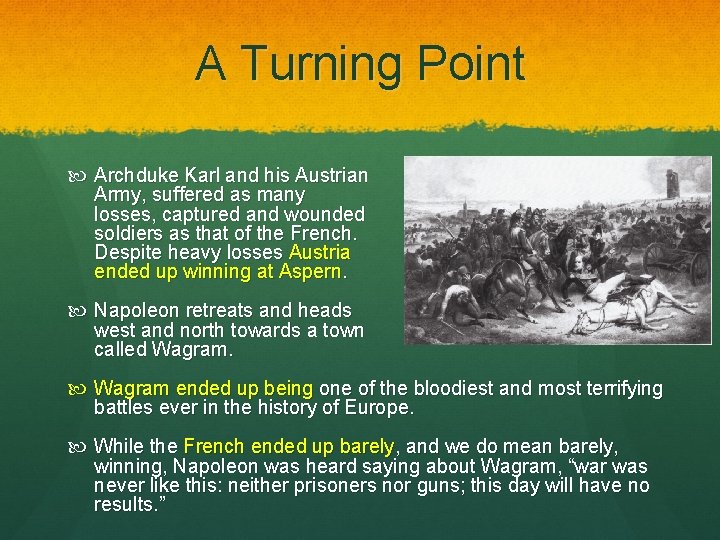 A Turning Point

Archduke Karl and his Austrian Army, suffered as many losses, captured and wounded soldiers as that of the French. Despite heavy losses Austria ended up winning at Aspern.

Napoleon retreats and heads west and north towards a town called Wagram.

Wagram ended up being one of the bloodiest and most terrifying battles ever in the history of Europe.

While the French ended up barely, and we do mean barely, winning, Napoleon was heard saying about Wagram, “war was never like this: neither prisoners nor guns; this day will have no results.”